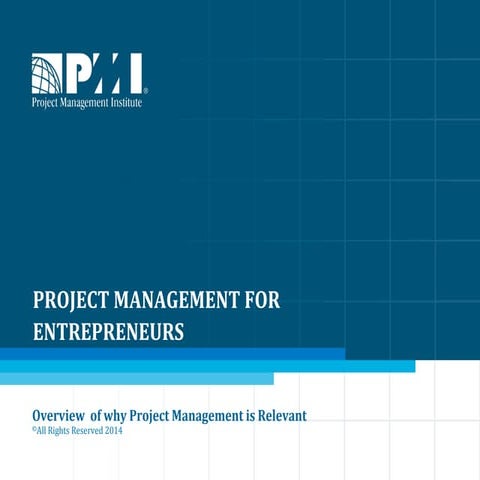 PMI®
Project Management Institute

PROJECT MANAGEMENT FOR ENTREPRENEURS

Overview of why Project Management is Relevant
©All Rights Reserved 2014